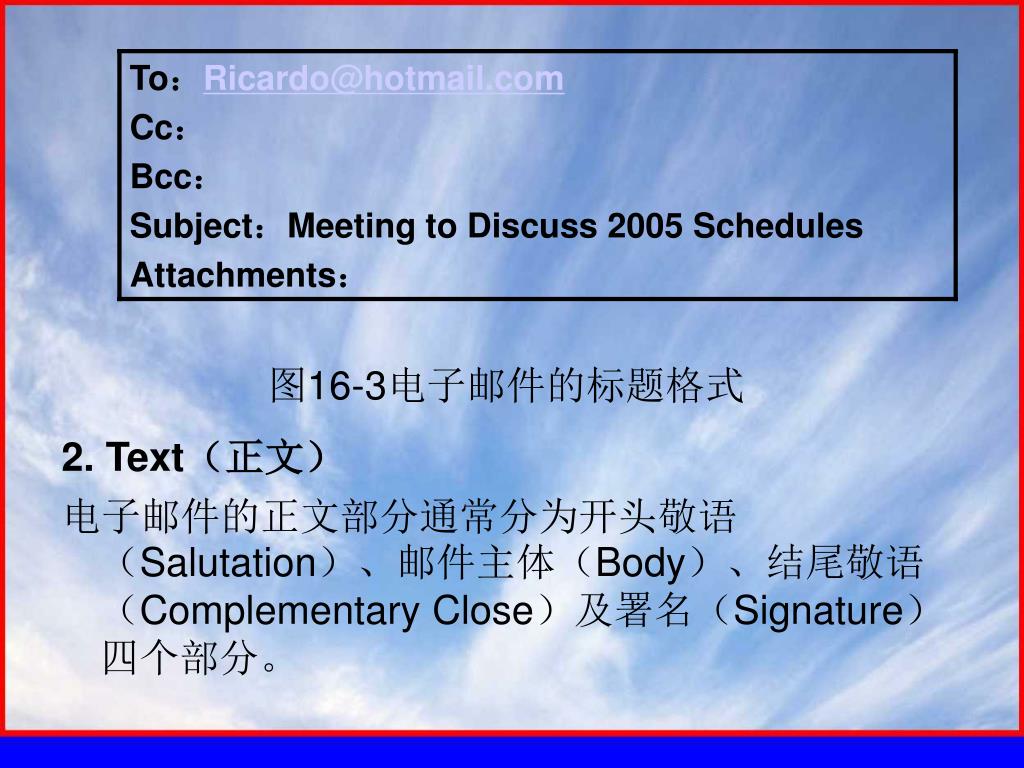 To：Ricardo@hotmail.com
Cc：
Bcc：
Subject：Meeting to Discuss 2005 Schedules
Attachments：

图16-3电子邮件的标题格式

2. Text（正文）

电子邮件的正文部分通常分为开头敬语（Salutation）、邮件主体（Body）、结尾敬语（Complementary Close）及署名（Signature）四个部分。